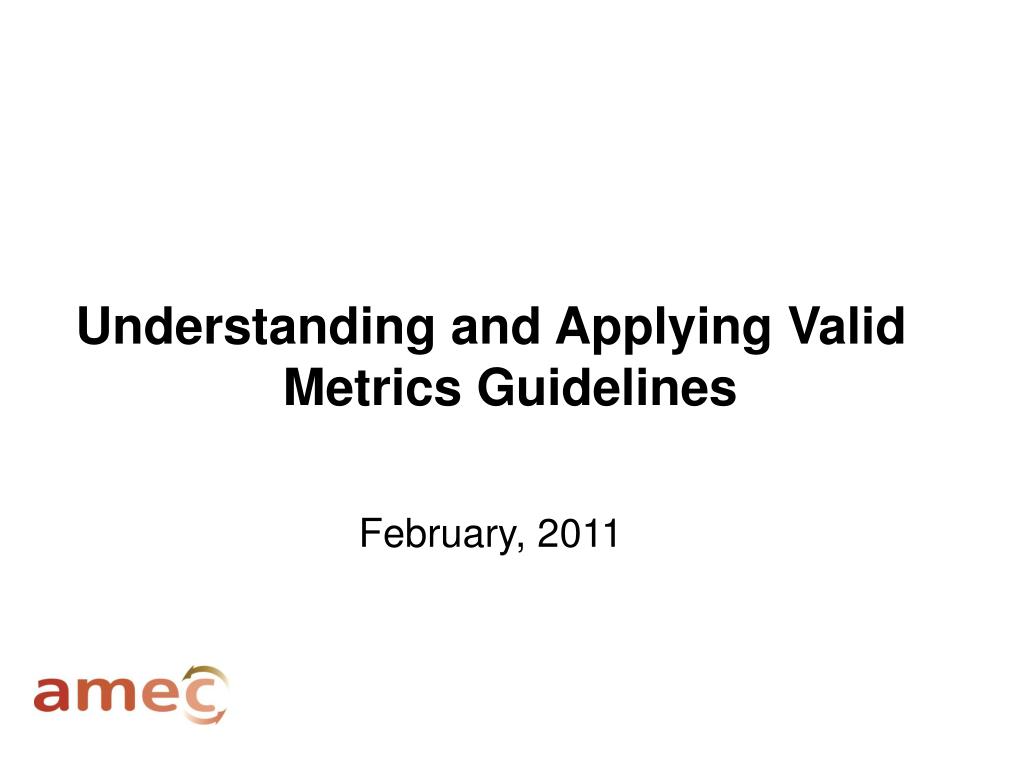 Understanding and Applying Valid Metrics Guidelines

February, 2011

amec